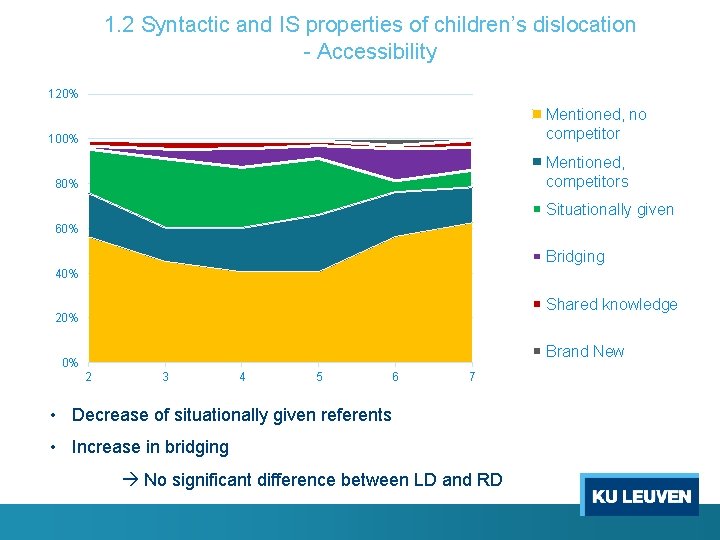 1.2 Syntactic and IS properties of children's dislocation - Accessibility

120%
100%
80%
60%
40%
20%
0%

2 3 4 5 6 7

Mentioned, no competitor
Mentioned, competitors
Situationally given
Bridging
Shared knowledge
Brand New

• Decrease of situationally given referents
• Increase in bridging

→ No significant difference between LD and RD

KU LEUVEN